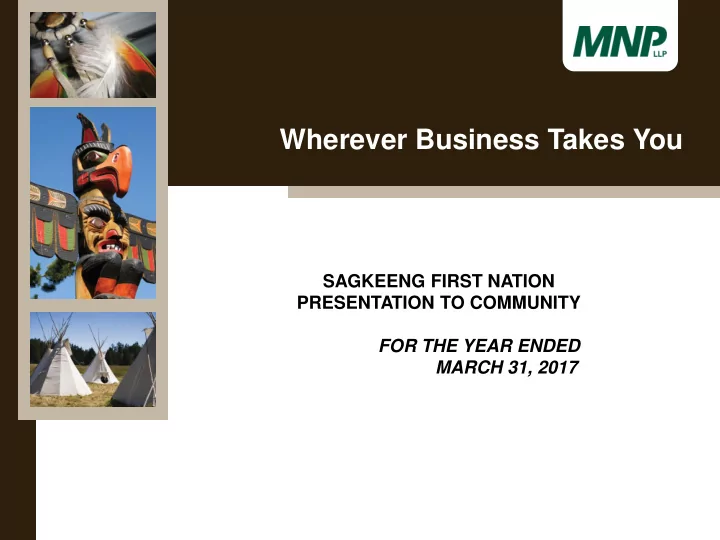 MNP LLP

Wherever Business Takes You

SAGKEENG FIRST NATION
PRESENTATION TO COMMUNITY

FOR THE YEAR ENDED
MARCH 31, 2017